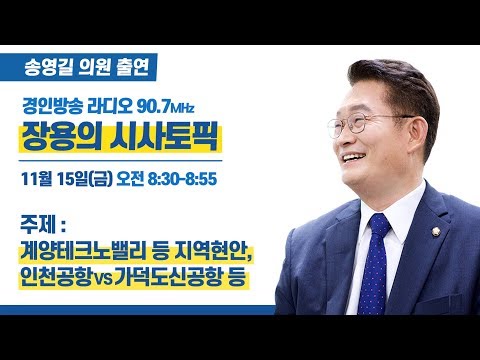 송영길 의원 출연

경인방송 라디오 90.7MHz
장용의 시사토픽

11월 15일(금) 오전 8:30-8:55

주제 :
계양테크노밸리 등 지역현안,
인천공항vs가덕도신공항 등